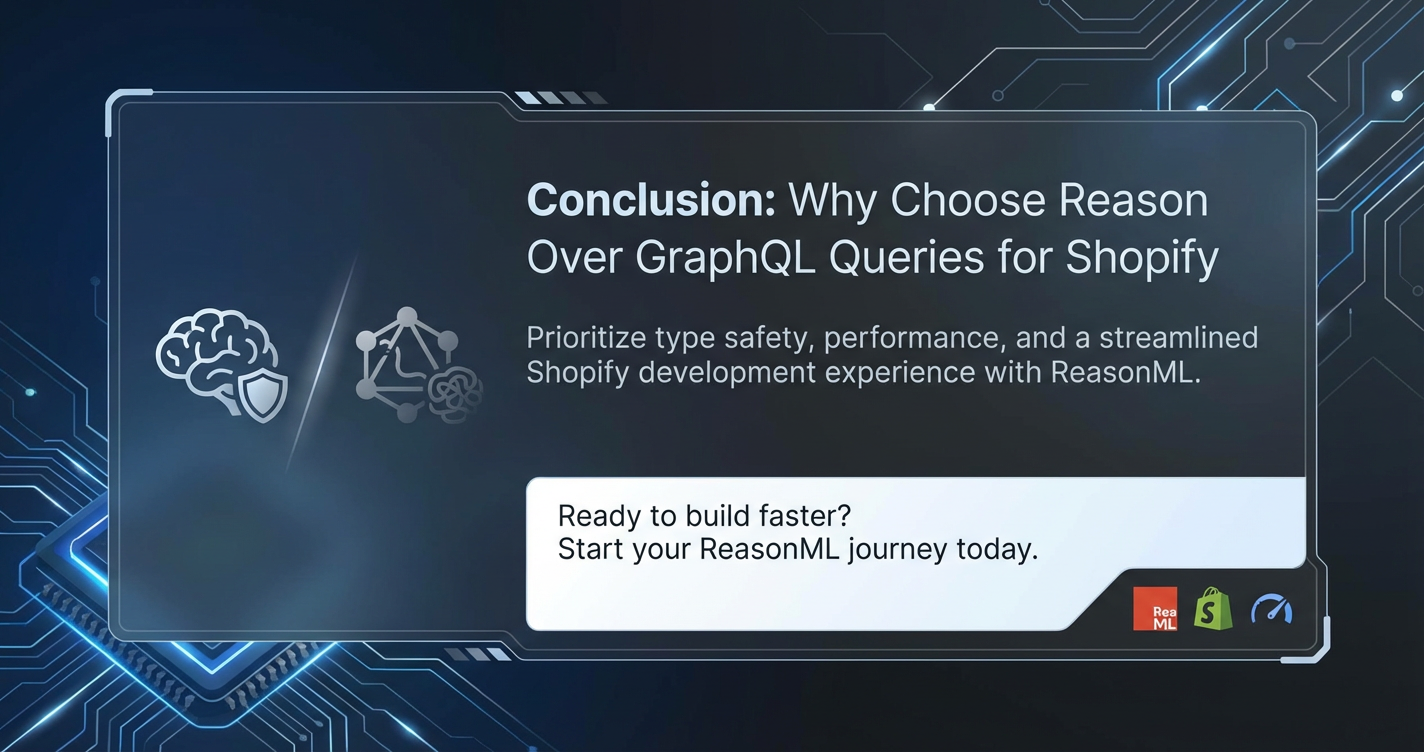 Conclusion: Why Choose Reason Over GraphQL Queries for Shopify

Prioritize type safety, performance, and a streamlined Shopify development experience with ReasonML.

Ready to build faster?
Start your ReasonML journey today.

Rea
ML